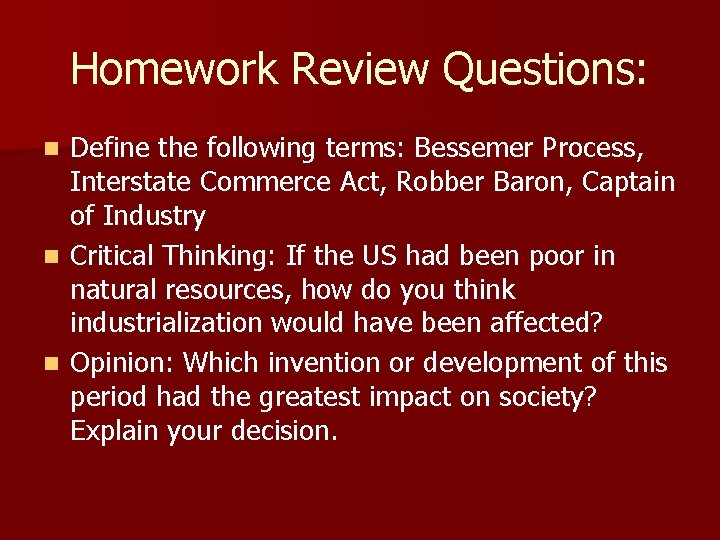 Homework Review Questions:

- Define the following terms: Bessemer Process, Interstate Commerce Act, Robber Baron, Captain of Industry
- Critical Thinking: If the US had been poor in natural resources, how do you think industrialization would have been affected?
- Opinion: Which invention or development of this period had the greatest impact on society? Explain your decision.